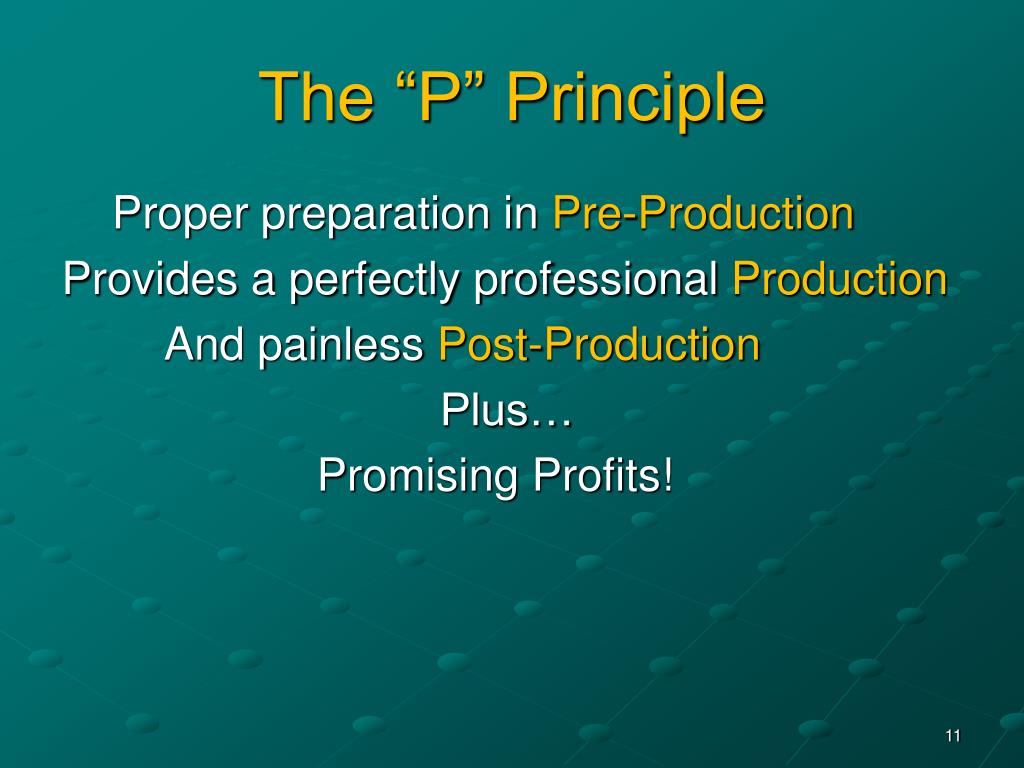 The “P” Principle

Proper preparation in Pre-Production
Provides a perfectly professional Production
And painless Post-Production
Plus…
Promising Profits!

11